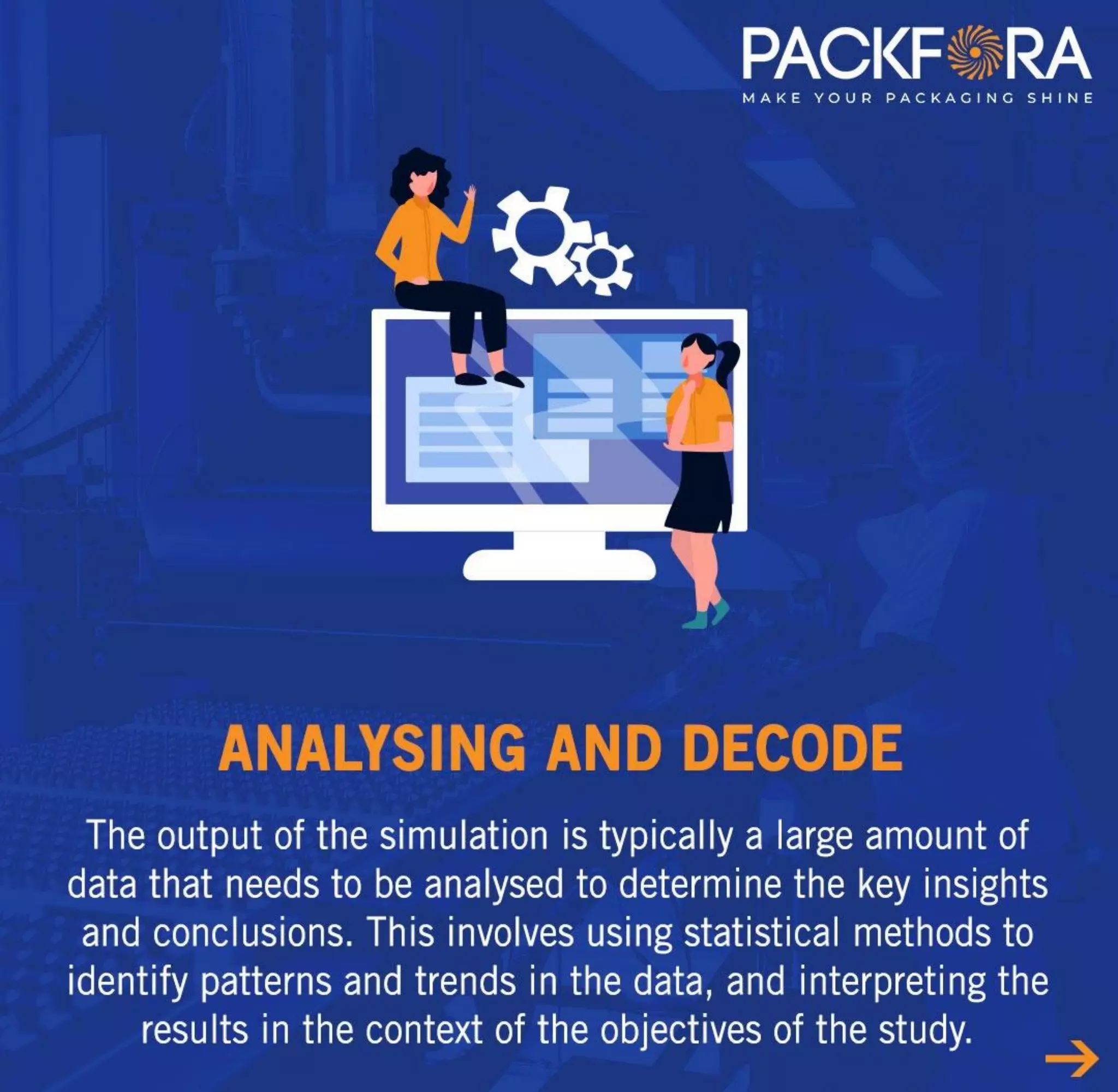 PACKFORA
MAKE YOUR PACKAGING SHINE

ANALYSING AND DECODE

The output of the simulation is typically a large amount of data that needs to be analysed to determine the key insights and conclusions. This involves using statistical methods to identify patterns and trends in the data, and interpreting the results in the context of the objectives of the study.